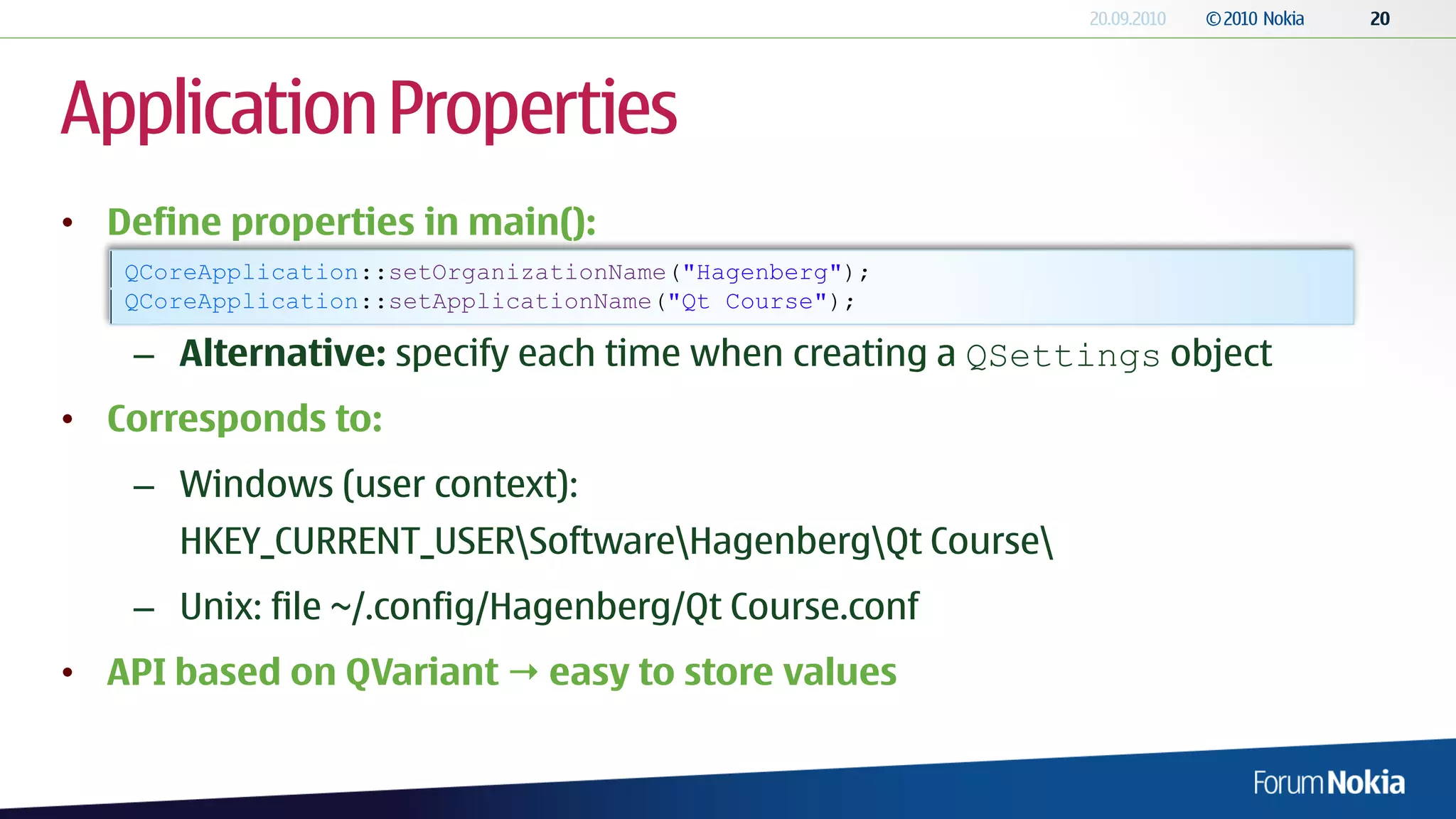 20.09.2010 © 2010 Nokia 20

Application Properties

• Define properties in main():

QCoreApplication::setOrganizationName("Hagenberg");
QCoreApplication::setApplicationName("Qt Course");

– Alternative: specify each time when creating a QSettings object

• Corresponds to:

– Windows (user context):
HKEY_CURRENT_USER\Software\Hagenberg\Qt Course\

– Unix: file ~/.config/Hagenberg/Qt Course.conf

• API based on QVariant → easy to store values

Forum Nokia